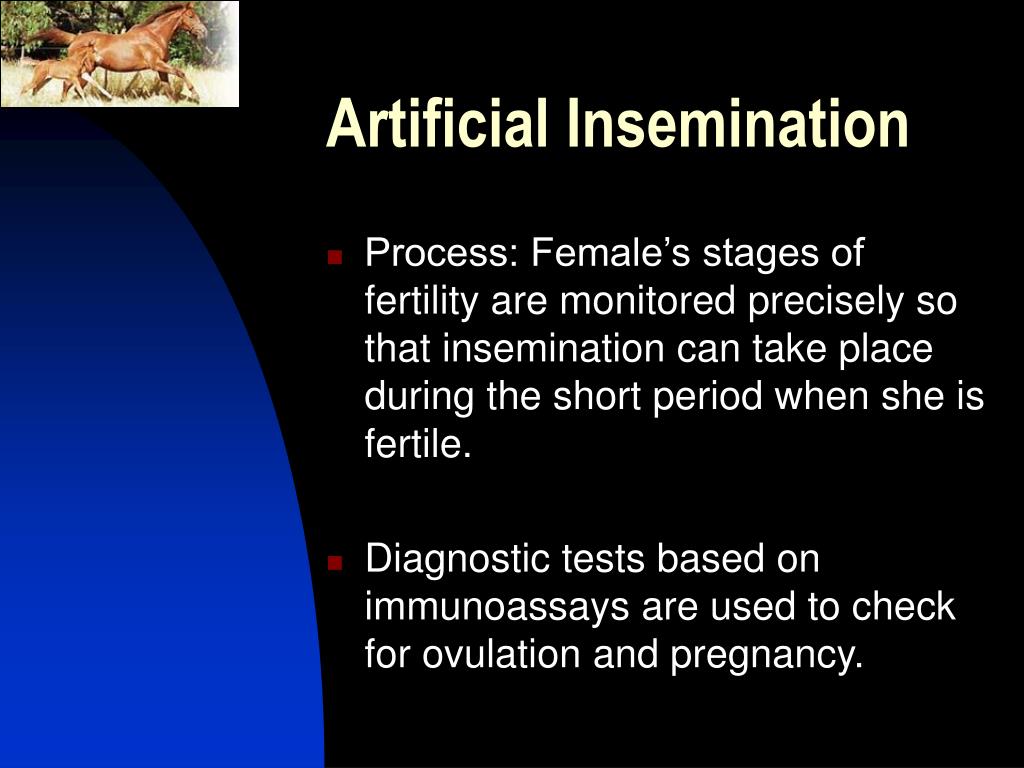 Artificial Insemination

Process: Female’s stages of fertility are monitored precisely so that insemination can take place during the short period when she is fertile.

Diagnostic tests based on immunoassays are used to check for ovulation and pregnancy.